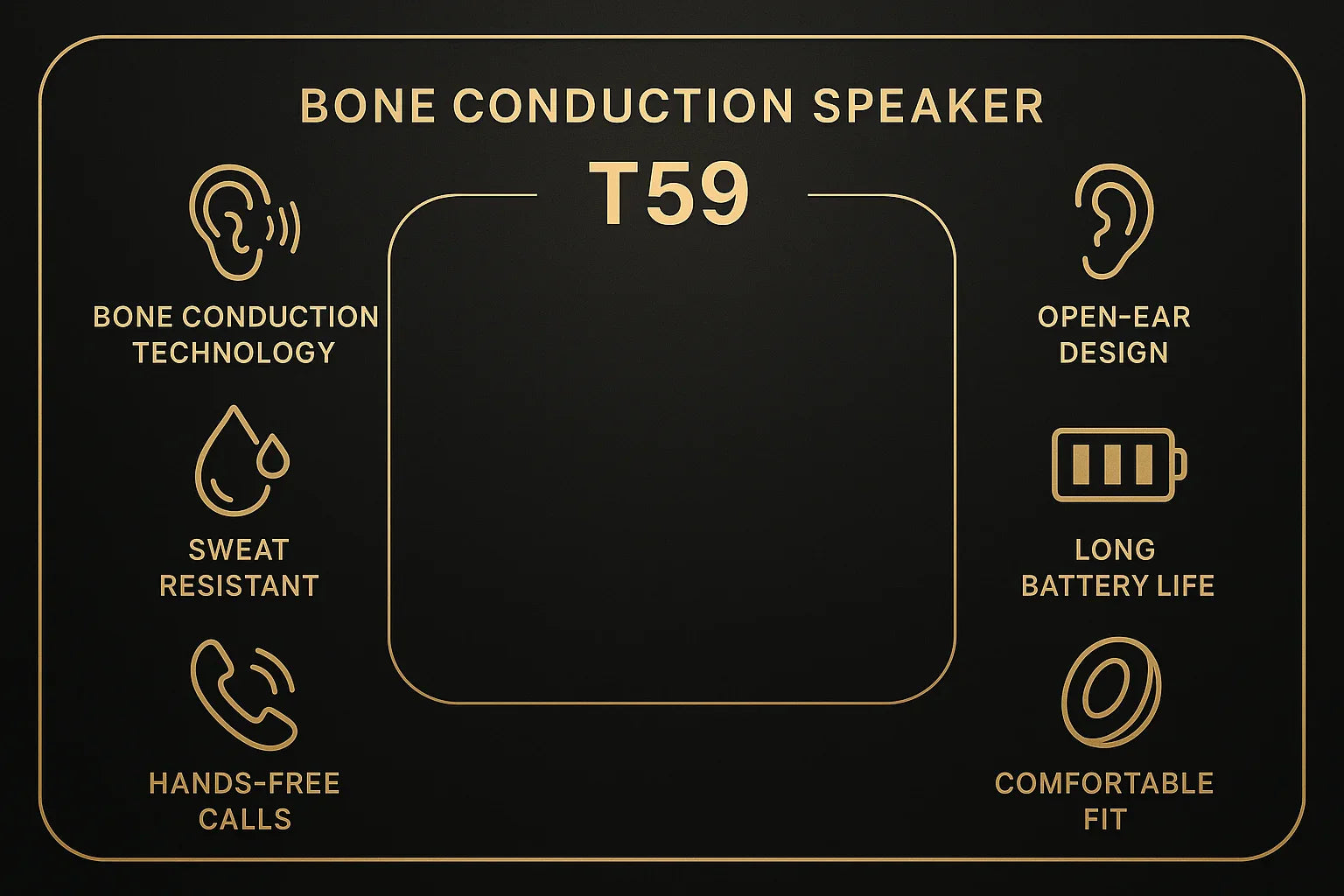 BONE CONDUCTION SPEAKER

T59

BONE CONDUCTION TECHNOLOGY

SWEAT RESISTANT

HANDS-FREE CALLS

OPEN-EAR DESIGN

LONG BATTERY LIFE

COMFORTABLE FIT